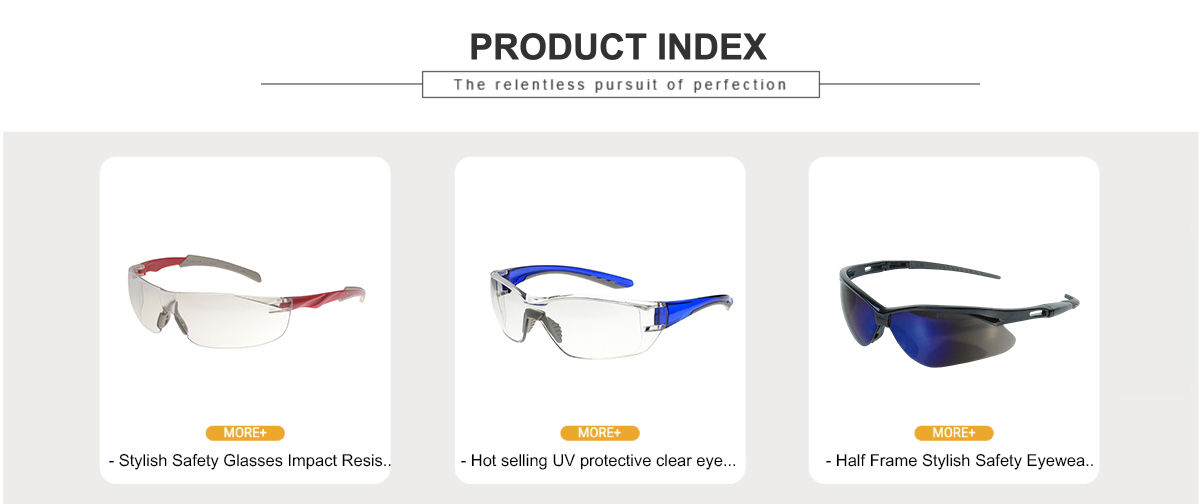 PRODUCT INDEX

The relentless pursuit of perfection

MORE+

- Stylish Safety Glasses Impact Resis..

MORE+

- Hot selling UV protective clear eye...

MORE+

- Half Frame Stylish Safety Eyewea..